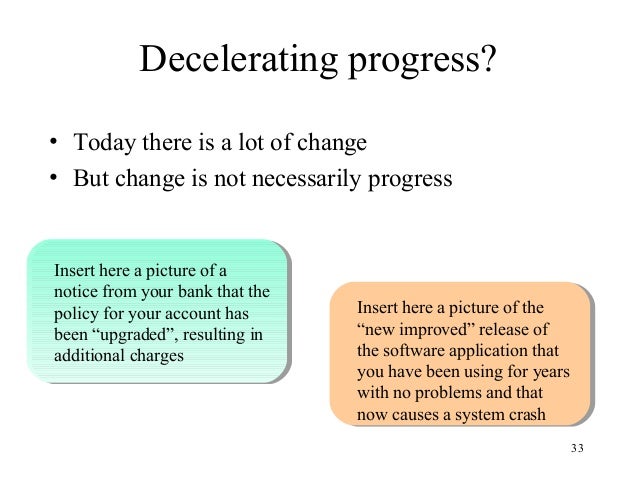 Decelerating progress?

• Today there is a lot of change
• But change is not necessarily progress

Insert here a picture of a notice from your bank that the policy for your account has been “upgraded”, resulting in additional charges

Insert here a picture of the “new improved” release of the software application that you have been using for years with no problems and that now causes a system crash

33